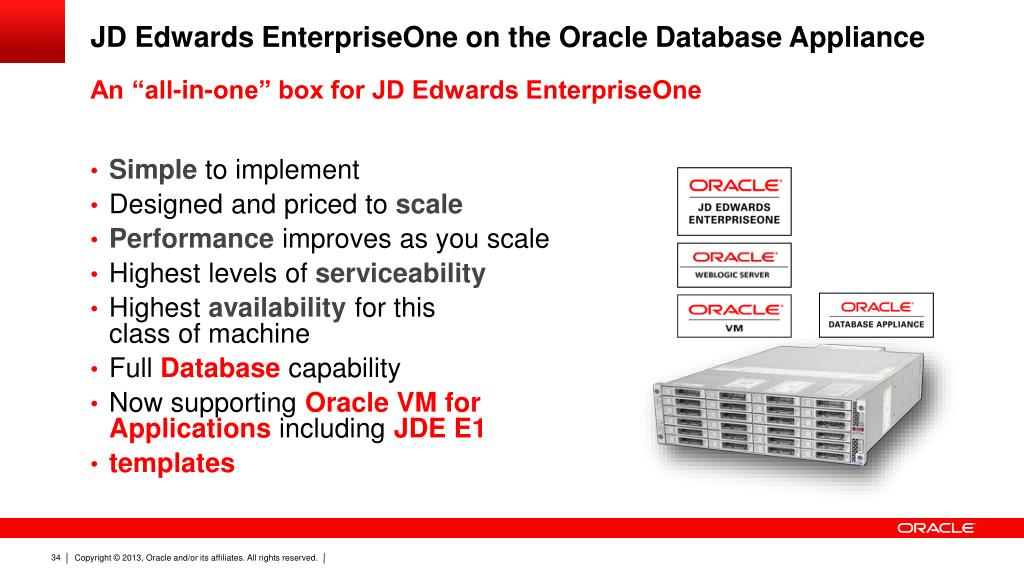 JD Edwards EnterpriseOne on the Oracle Database Appliance

An “all-in-one” box for JD Edwards EnterpriseOne

• Simple to implement
• Designed and priced to scale
• Performance improves as you scale
• Highest levels of serviceability
• Highest availability for this class of machine
• Full Database capability
• Now supporting Oracle VM for Applications including JDE E1
• templates

ORACLE
JD EDWARDS ENTERPRISEONE

ORACLE
WEBLOGIC SERVER

ORACLE
VM

ORACLE
DATABASE APPLIANCE

ORACLE

34 | Copyright © 2013, Oracle and/or its affiliates. All rights reserved. |